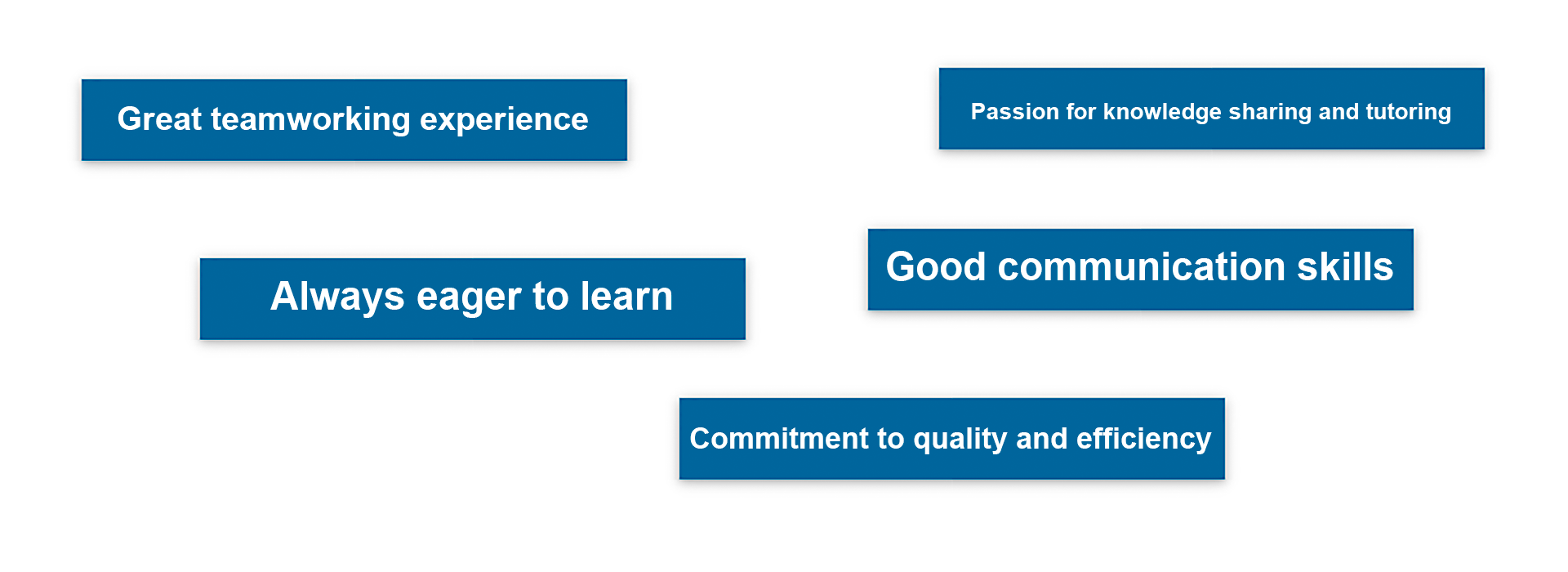 Great teamworking experience

Passion for knowledge sharing and tutoring

Always eager to learn

Good communication skills

Commitment to quality and efficiency